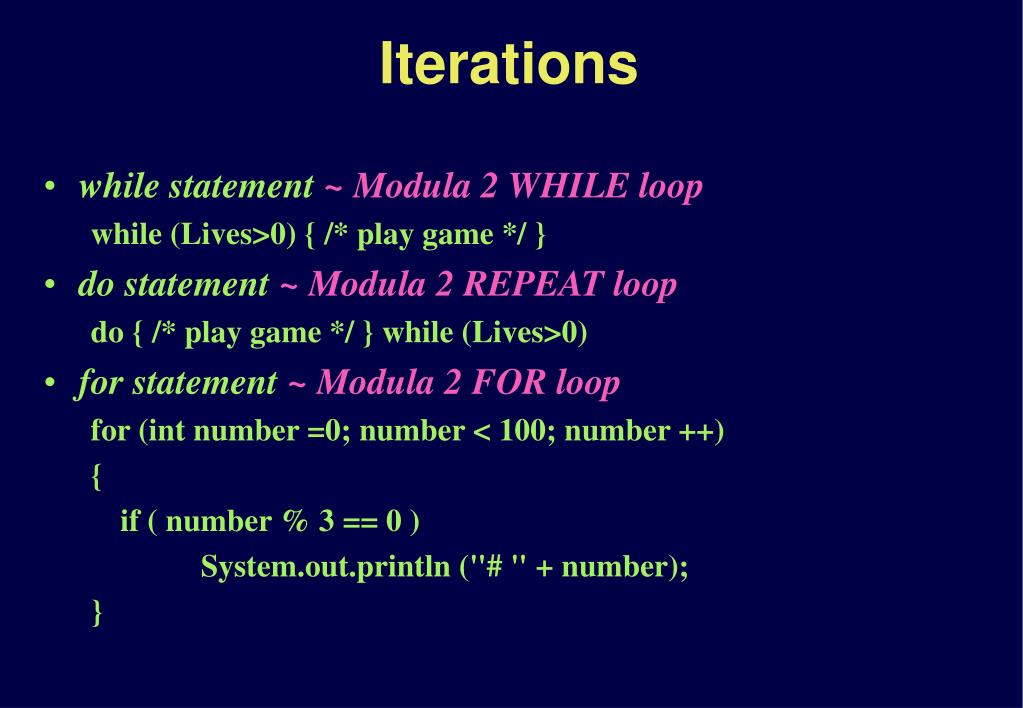 Iterations

• while statement ~ Modula 2 WHILE loop

while (Lives>0) { /* play game */ }

• do statement ~ Modula 2 REPEAT loop

do { /* play game */ } while (Lives>0)

• for statement ~ Modula 2 FOR loop

for (int number =0; number < 100; number ++)
{
if ( number % 3 == 0 )
System.out.println ("# " + number);
}